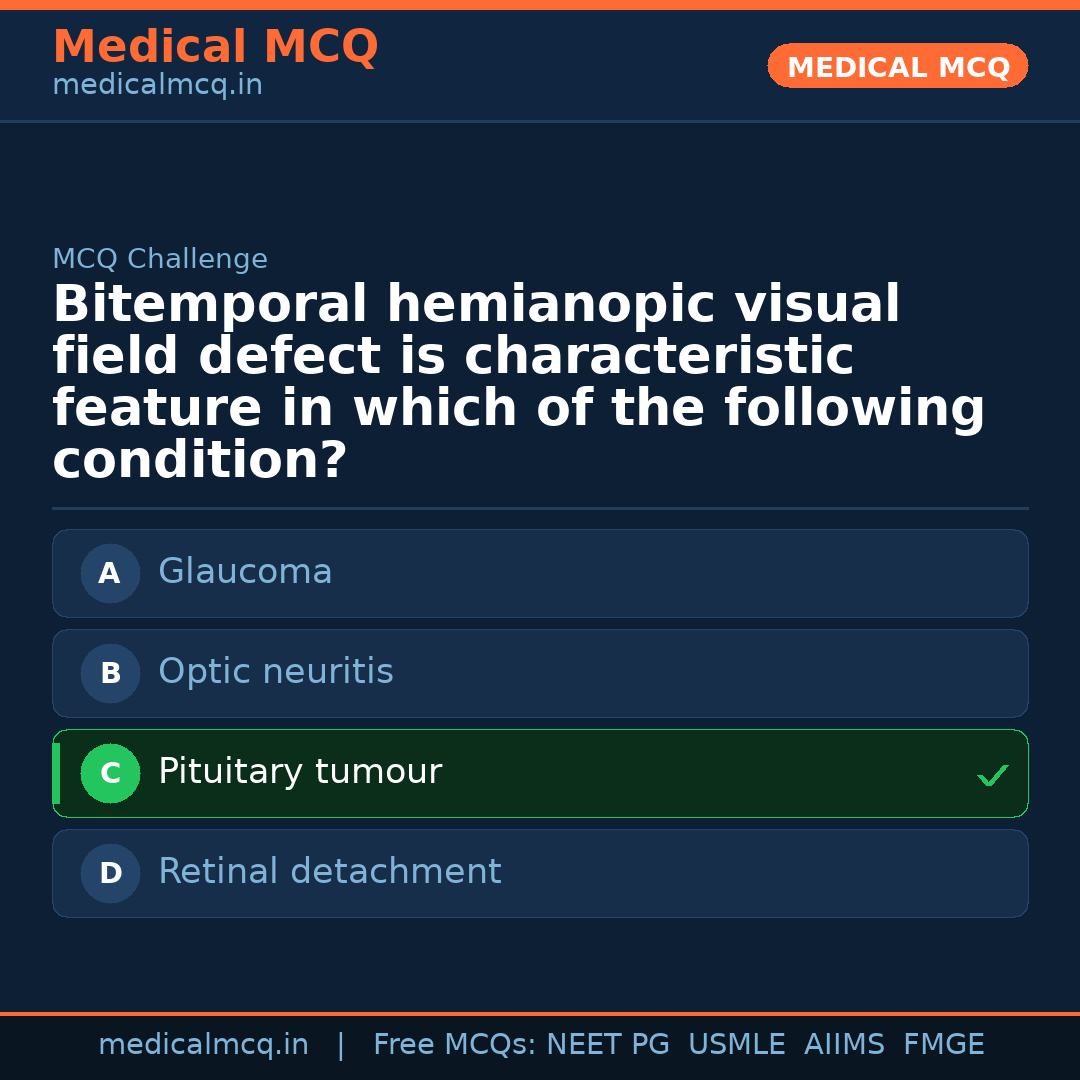 Medical MCQ
medicalmcq.in

MEDICAL MCQ

MCQ Challenge

Bitemporal hemianopic visual field defect is characteristic feature in which of the following condition?

A Glaucoma

B Optic neuritis

C Pituitary tumour ✓

D Retinal detachment

medicalmcq.in | Free MCQs: NEET PG USMLE AIIMS FMGE